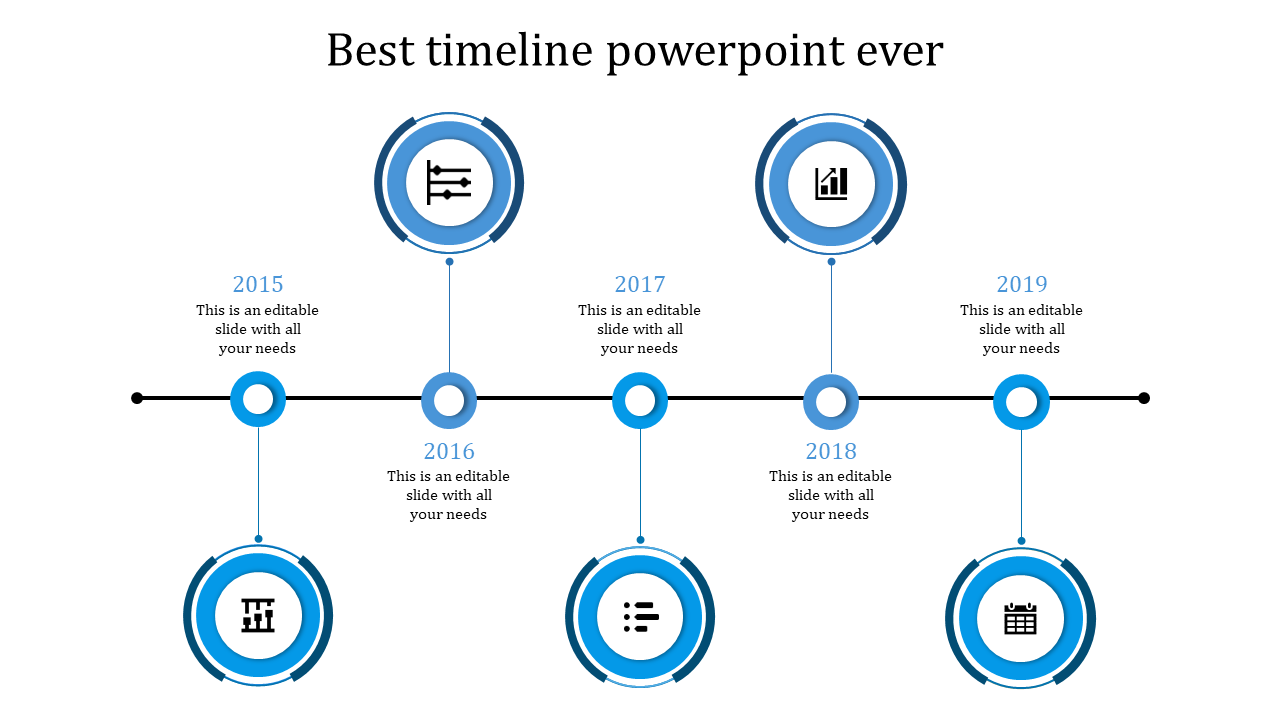 Best timeline powerpoint ever

2015
This is an editable slide with all your needs

2016
This is an editable slide with all your needs

2017
This is an editable slide with all your needs

2018
This is an editable slide with all your needs

2019
This is an editable slide with all your needs